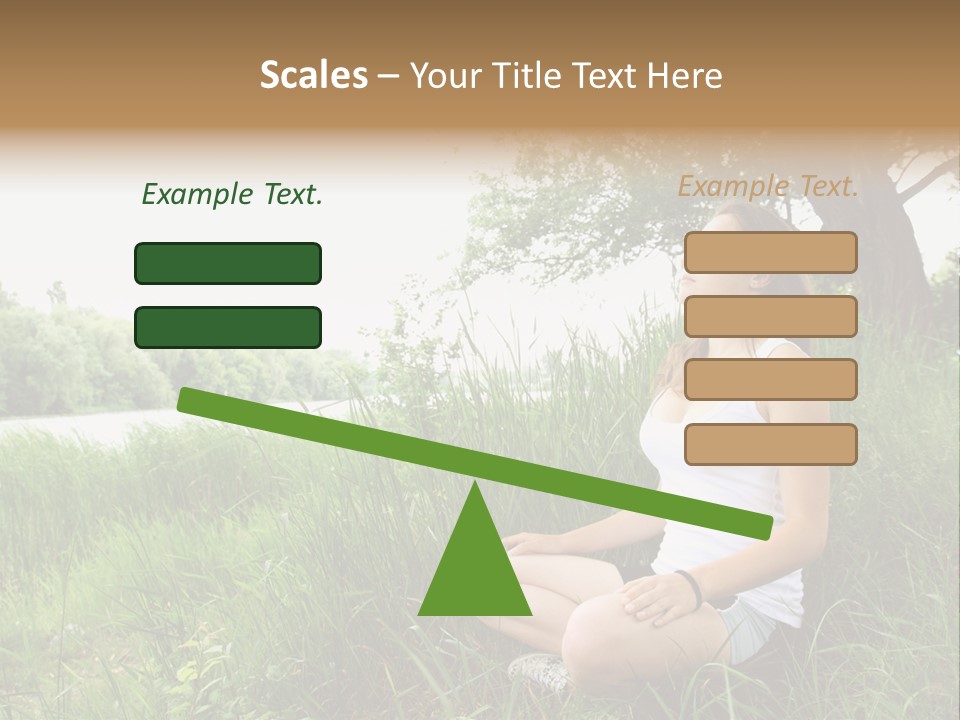 Scales – Your Title Text Here

Example Text.

Example Text.